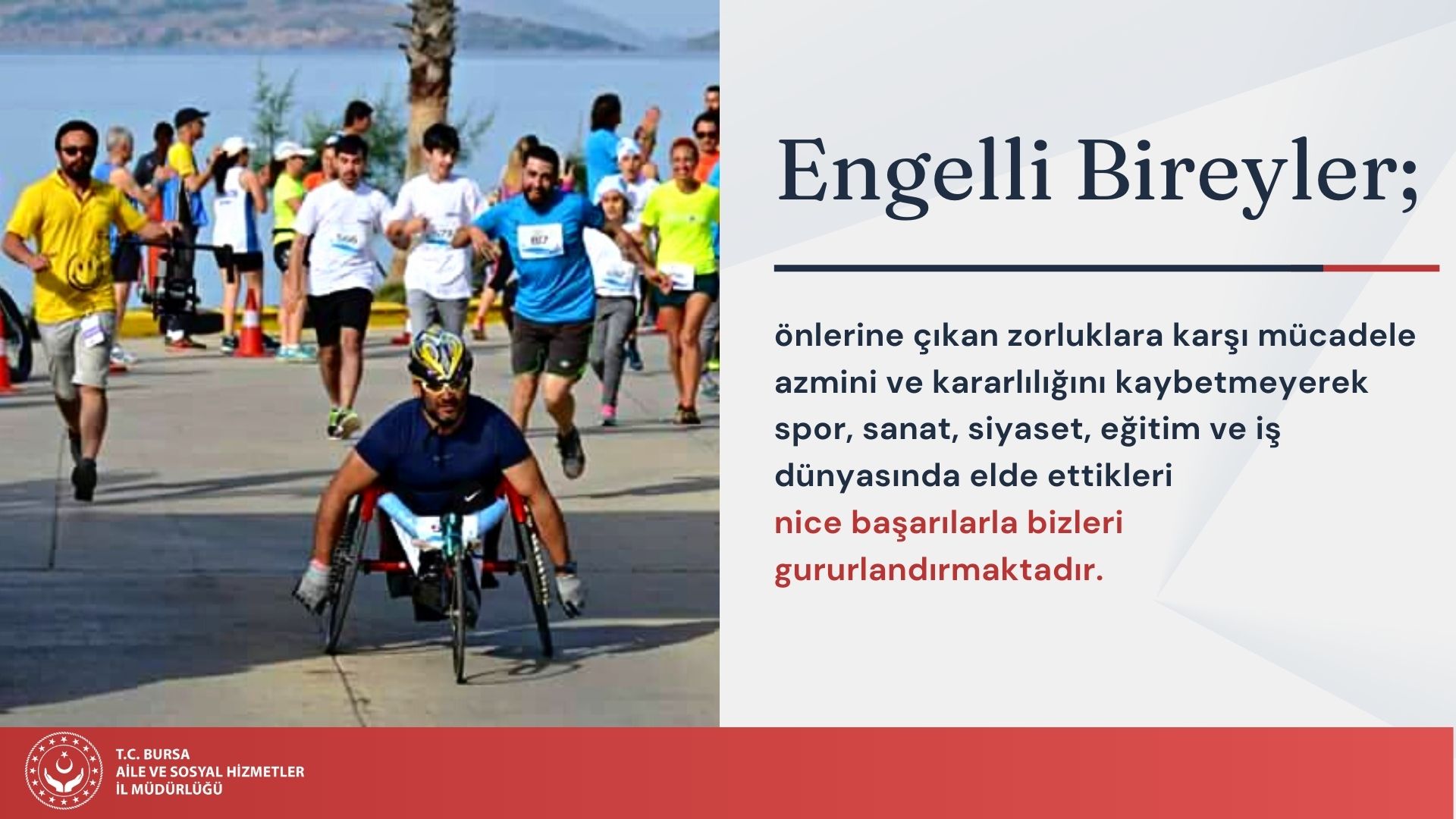 Engelli Bireyler;

önlerine çıkan zorluklara karşı mücadele azmini ve kararlılığını kaybetmeyerek spor, sanat, siyaset, eğitim ve iş dünyasında elde ettikleri nice başarılarla bizleri gururlandırmaktadır.

T.C. BURSA
AİLE VE SOSYAL HİZMETLER
İL MÜDÜRLÜĞÜ